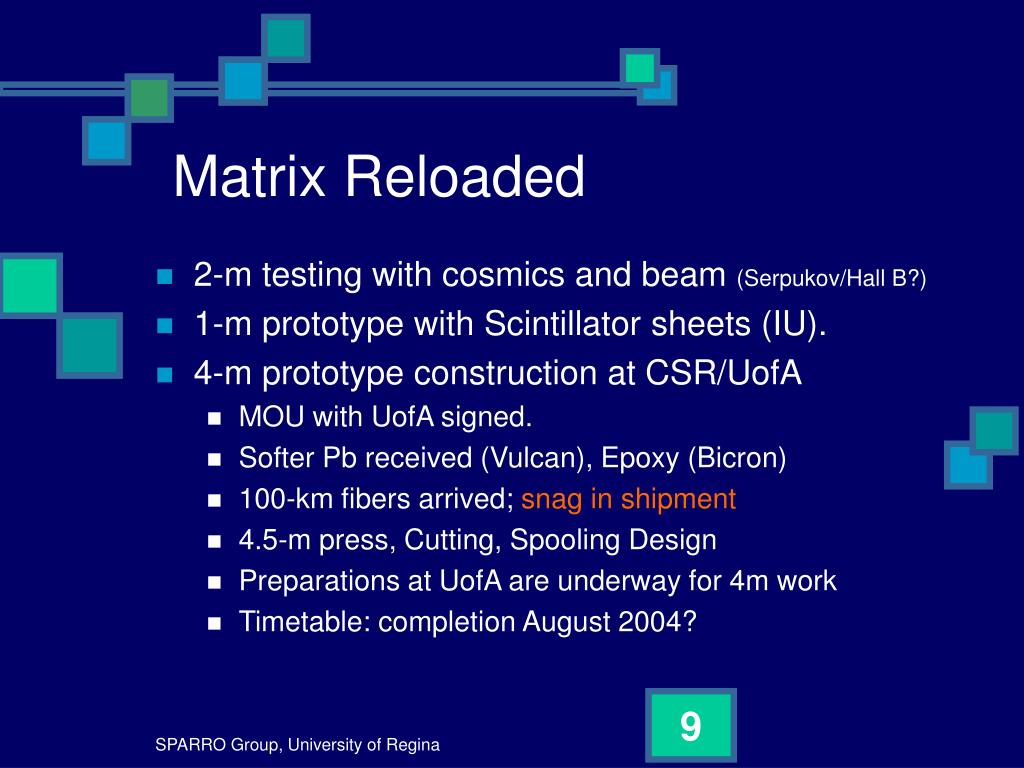 Matrix Reloaded

- 2-m testing with cosmics and beam (Serpukov/Hall B?)
- 1-m prototype with Scintillator sheets (IU).
- 4-m prototype construction at CSR/UofA
  - MOU with UofA signed.
  - Softer Pb received (Vulcan), Epoxy (Bicron)
  - 100-km fibers arrived; snag in shipment
  - 4.5-m press, Cutting, Spooling Design
  - Preparations at UofA are underway for 4m work
  - Timetable: completion August 2004?

SPARRO Group, University of Regina

9